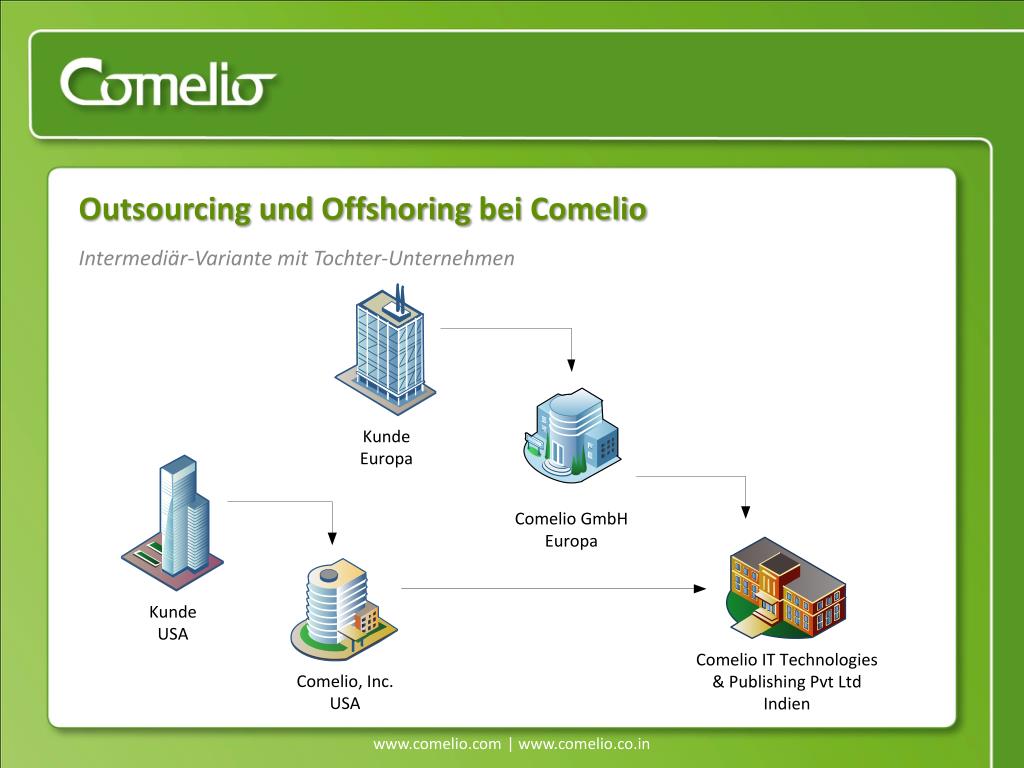 Comelio

Outsourcing und Offshoring bei Comelio

Intermediär-Variante mit Tochter-Unternehmen

Kunde
Europa

Comelio GmbH
Europa

Kunde
USA

Comelio, Inc.
USA

Comelio IT Technologies
& Publishing Pvt Ltd
Indien

www.comelio.com | www.comelio.co.in